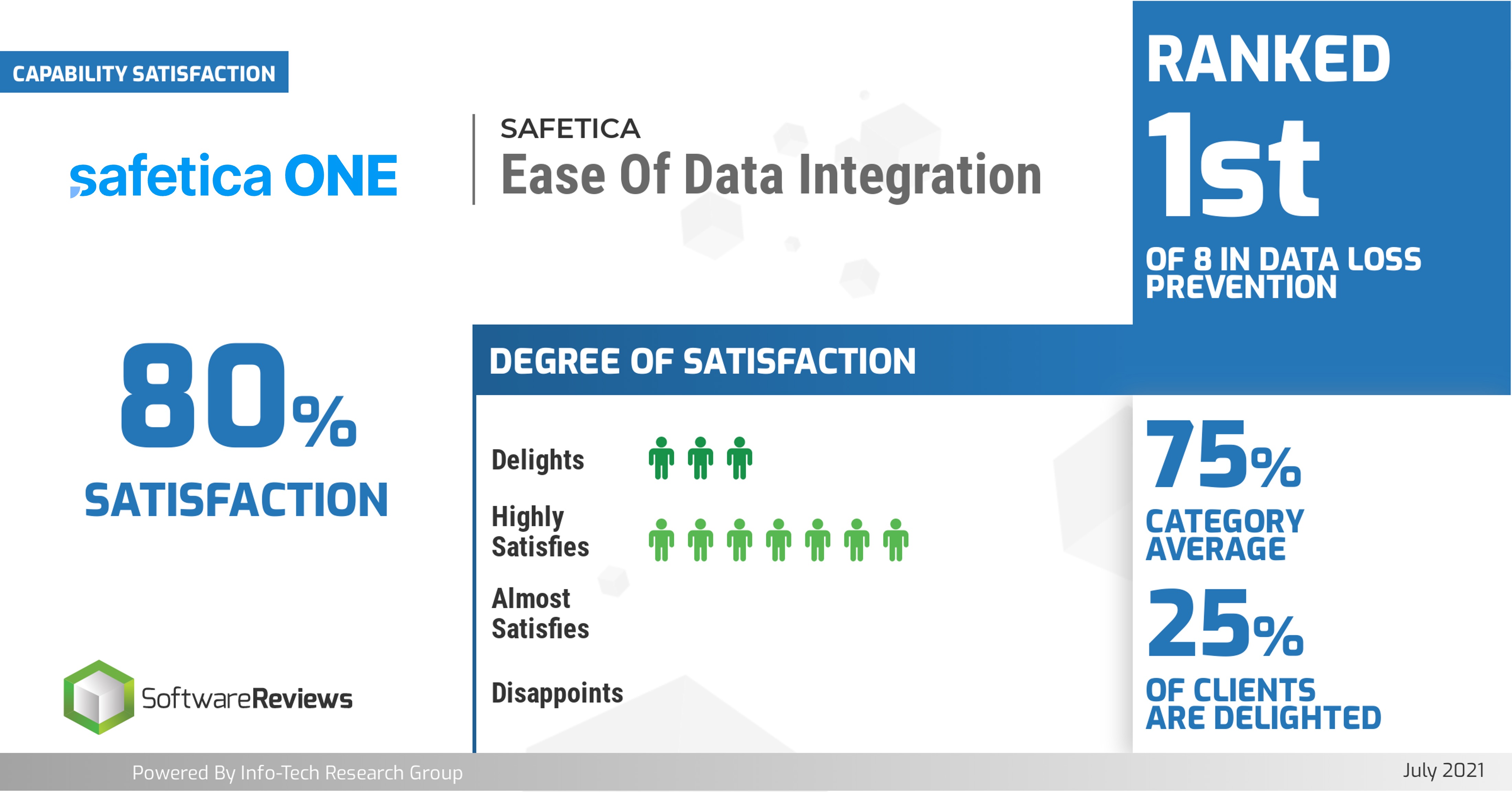 CAPABILITY SATISFACTION

safetica ONE

SAFETICA
Ease Of Data Integration

RANKED
1st
OF 8 IN DATA LOSS PREVENTION

80%
SATISFACTION

DEGREE OF SATISFACTION

Delights

Highly Satisfies

Almost Satisfies

Disappoints

75%
CATEGORY AVERAGE

25%
OF CLIENTS ARE DELIGHTED

SoftwareReviews

Powered By Info-Tech Research Group

July 2021